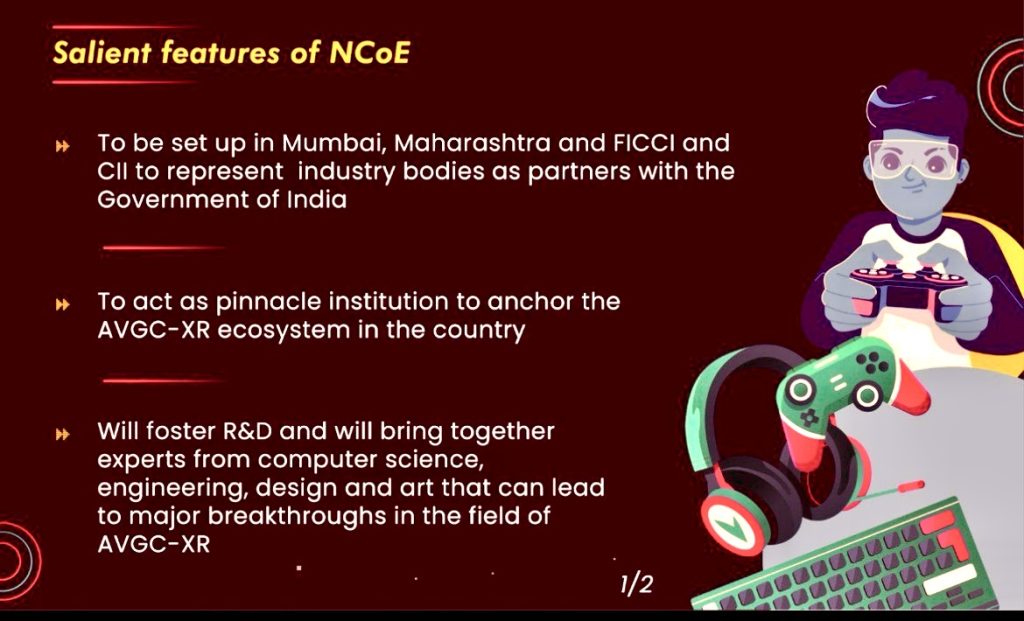 Salient features of NCoE

To be set up in Mumbai, Maharashtra and FICCI and CII to represent industry bodies as partners with the Government of India

To act as pinnacle institution to anchor the AVGC-XR ecosystem in the country

Will foster R&D and will bring together experts from computer science, engineering, design and art that can lead to major breakthroughs in the field of AVGC-XR

1/2